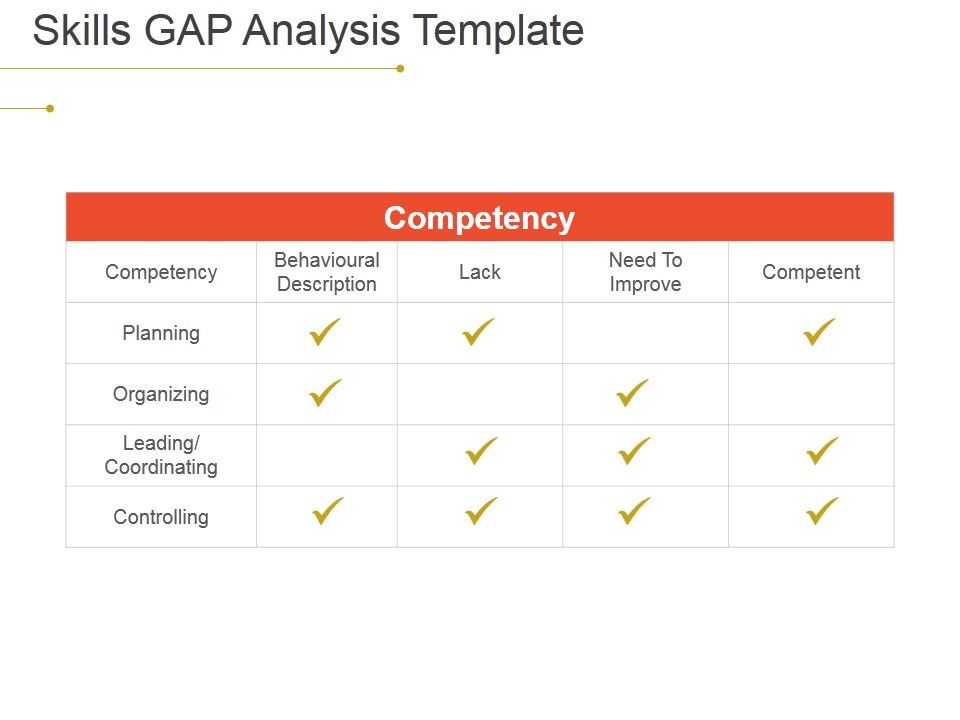 Skills GAP Analysis Template

Competency

| Competency | Behavioural Description | Lack | Need To Improve | Competent |
|---|---|---|---|---|
| Planning | ✓ | ✓ |  | ✓ |
| Organizing | ✓ |  | ✓ |  |
| Leading/ Coordinating |  | ✓ | ✓ | ✓ |
| Controlling | ✓ | ✓ | ✓ | ✓ |